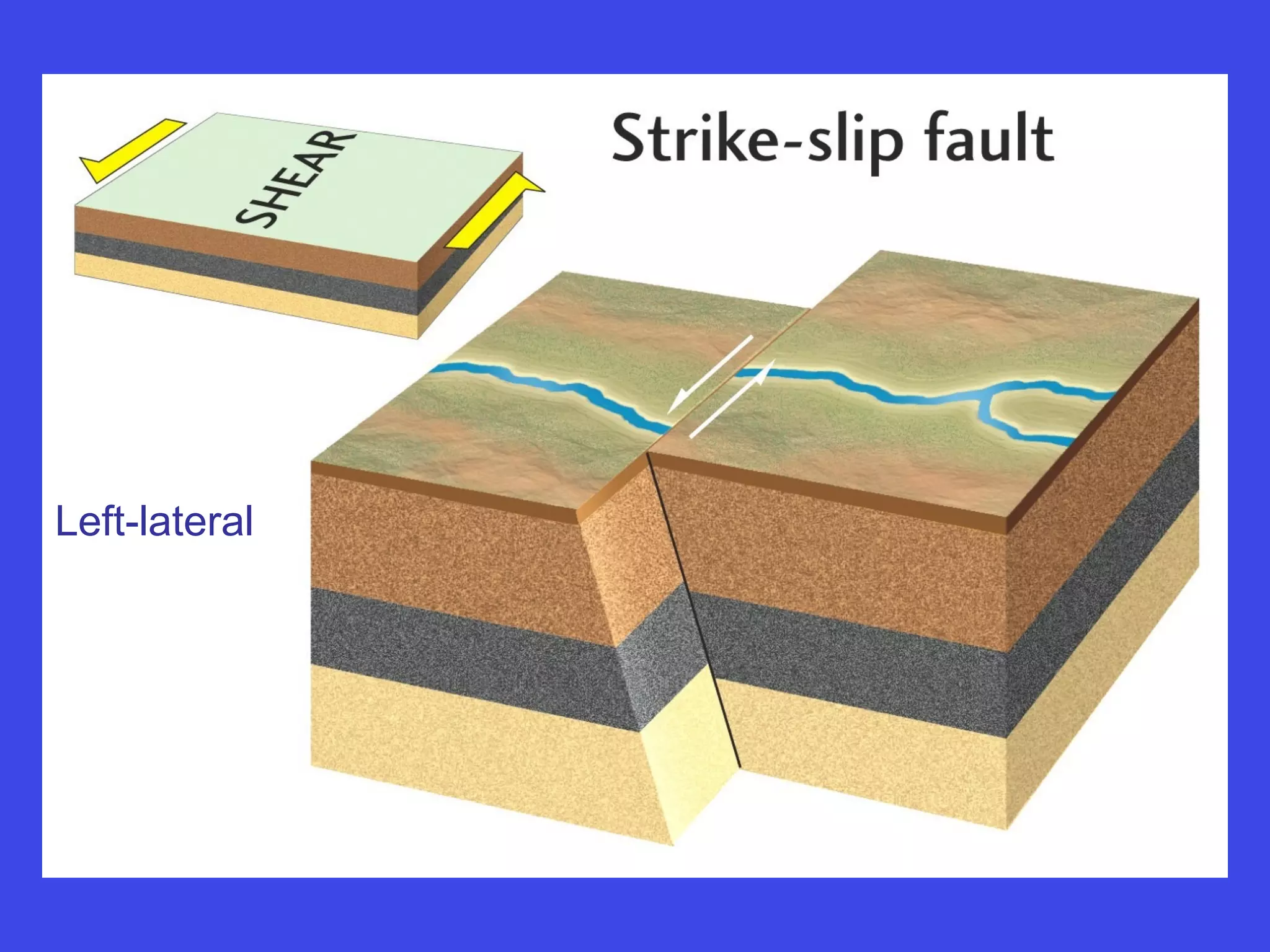 SHEAR

Strike-slip fault

Left-lateral